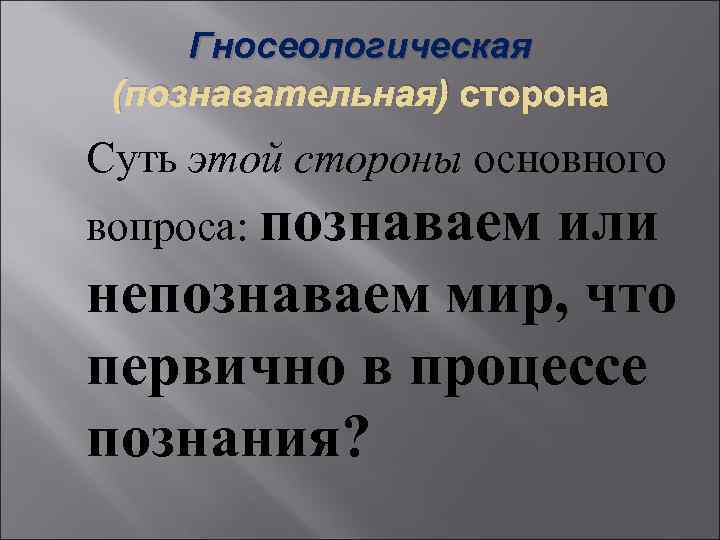 Гносеологическая (познавательная) сторона

Суть этой стороны основного вопроса: познаваем или непознаваем мир, что первично в процессе познания?